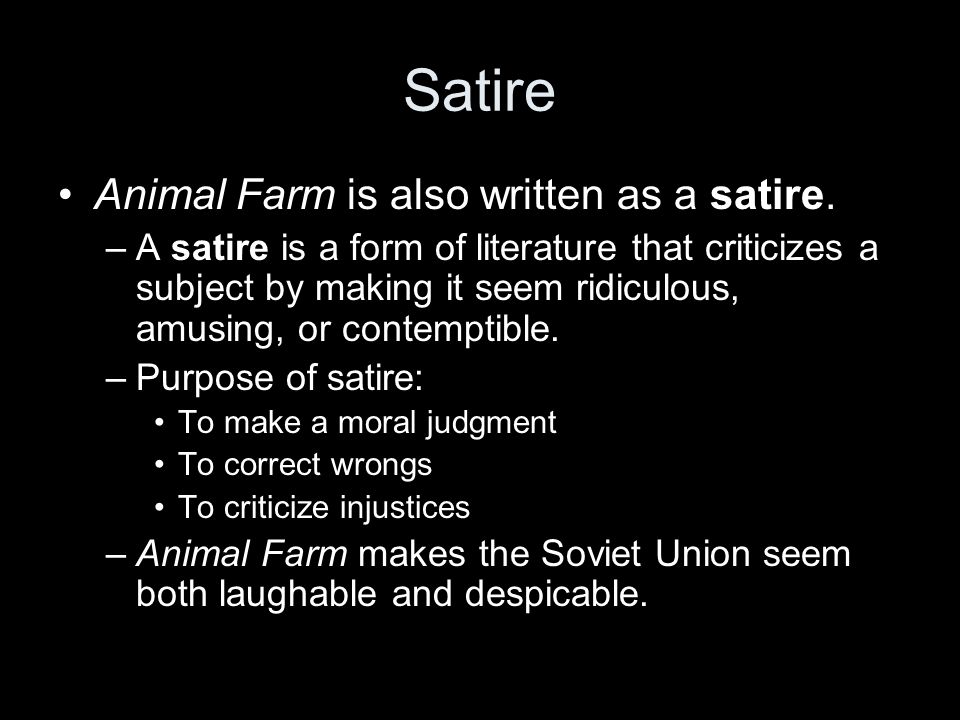 Satire

• Animal Farm is also written as a satire.
  – A satire is a form of literature that criticizes a subject by making it seem ridiculous, amusing, or contemptible.
  – Purpose of satire:
    • To make a moral judgment
    • To correct wrongs
    • To criticize injustices
  – Animal Farm makes the Soviet Union seem both laughable and despicable.